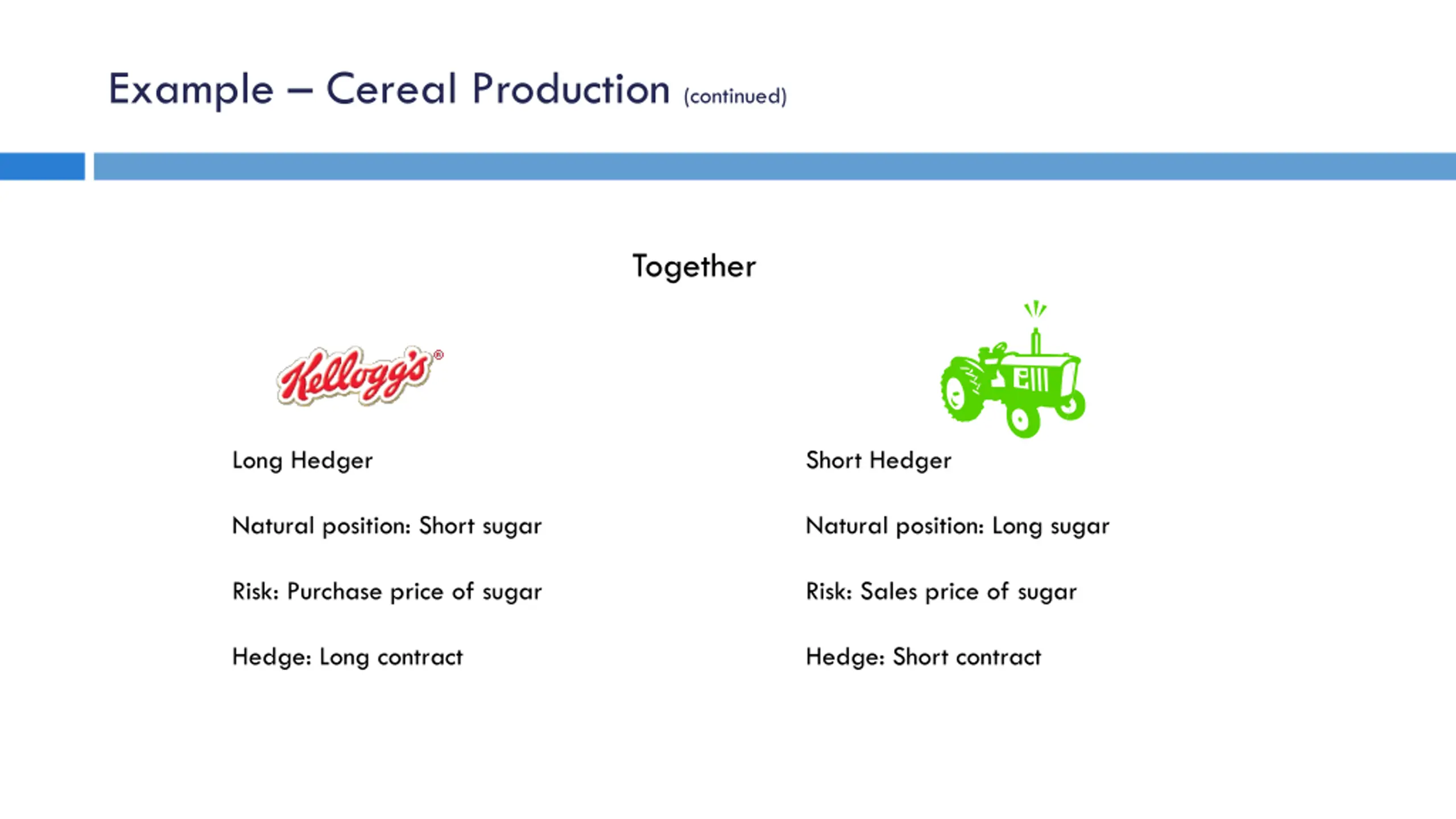 Example – Cereal Production (continued)

Together

Kellogg's®

Long Hedger

Natural position: Short sugar

Risk: Purchase price of sugar

Hedge: Long contract

Short Hedger

Natural position: Long sugar

Risk: Sales price of sugar

Hedge: Short contract